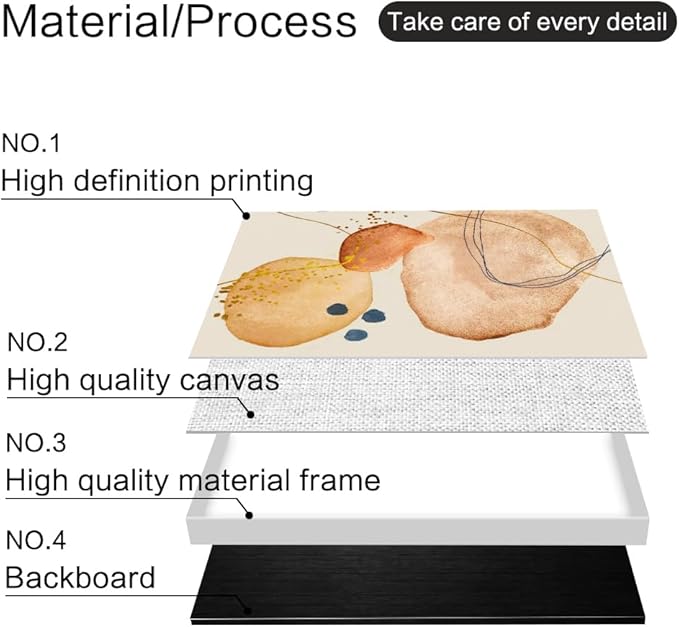 Material/Process
Take care of every detail

NO.1
High definition printing

NO.2
High quality canvas

NO.3
High quality material frame

NO.4
Backboard